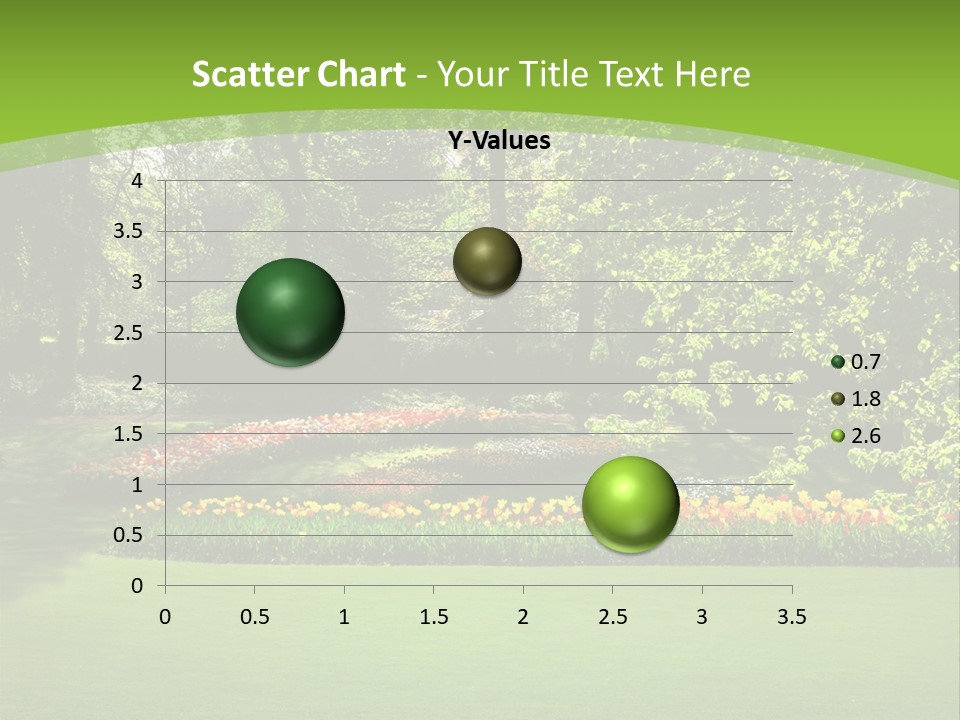 Scatter Chart - Your Title Text Here

Y-Values

4
3.5
3
2.5
2
1.5
1
0.5
0

0 0.5 1 1.5 2 2.5 3 3.5

0.7
1.8
2.6